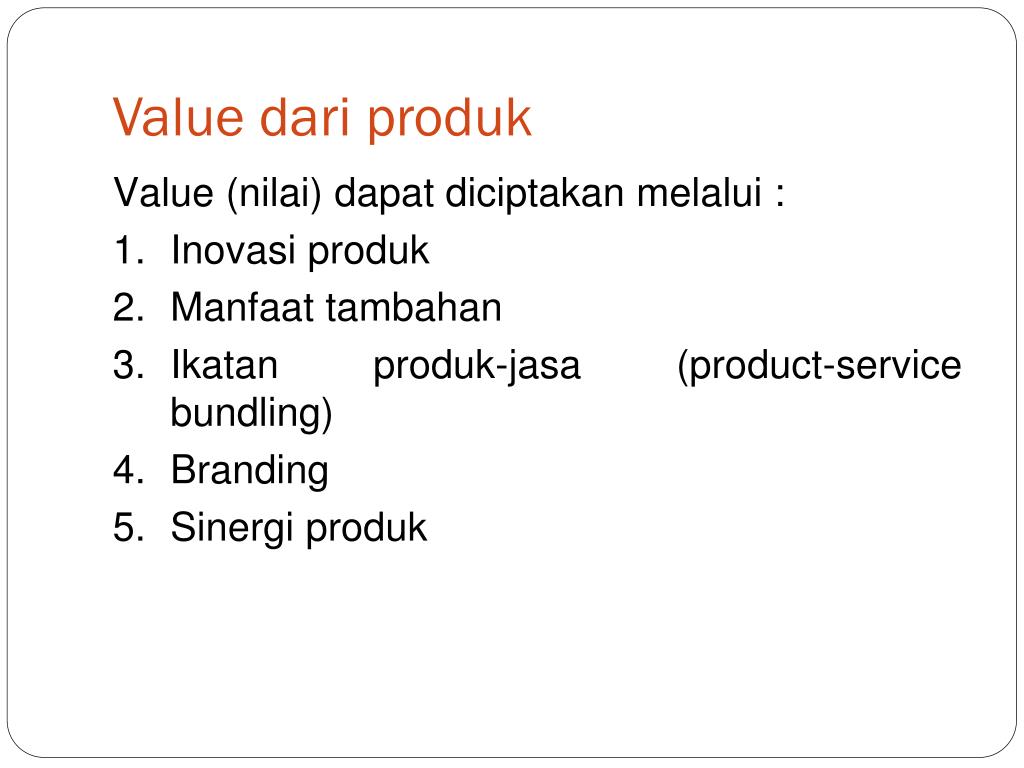 Value dari produk

Value (nilai) dapat diciptakan melalui :

1. Inovasi produk
2. Manfaat tambahan
3. Ikatan produk-jasa (product-service bundling)
4. Branding
5. Sinergi produk